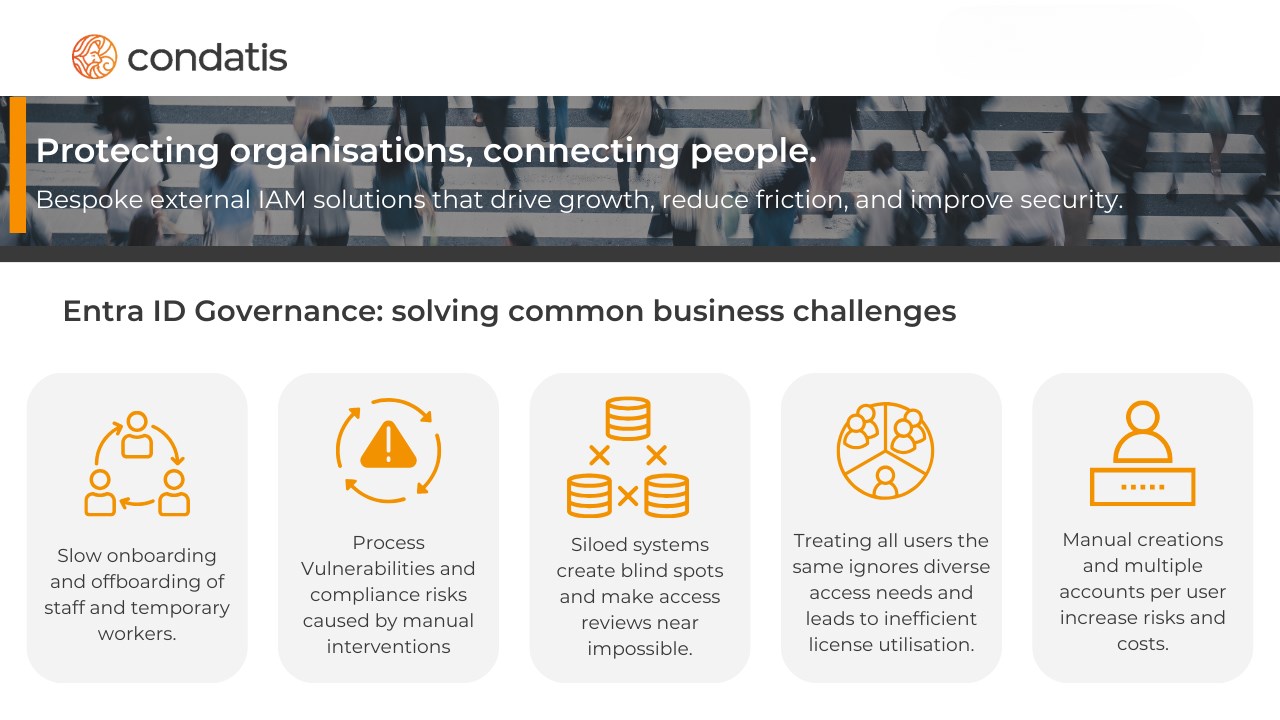 condatis

Protecting organisations, connecting people.

Bespoke external IAM solutions that drive growth, reduce friction, and improve security.

Entra ID Governance: solving common business challenges

Slow onboarding and offboarding of staff and temporary workers.

Process Vulnerabilities and compliance risks caused by manual interventions

Siloed systems create blind spots and make access reviews near impossible.

Treating all users the same ignores diverse access needs and leads to inefficient license utilisation.

Manual creations and multiple accounts per user increase risks and costs.